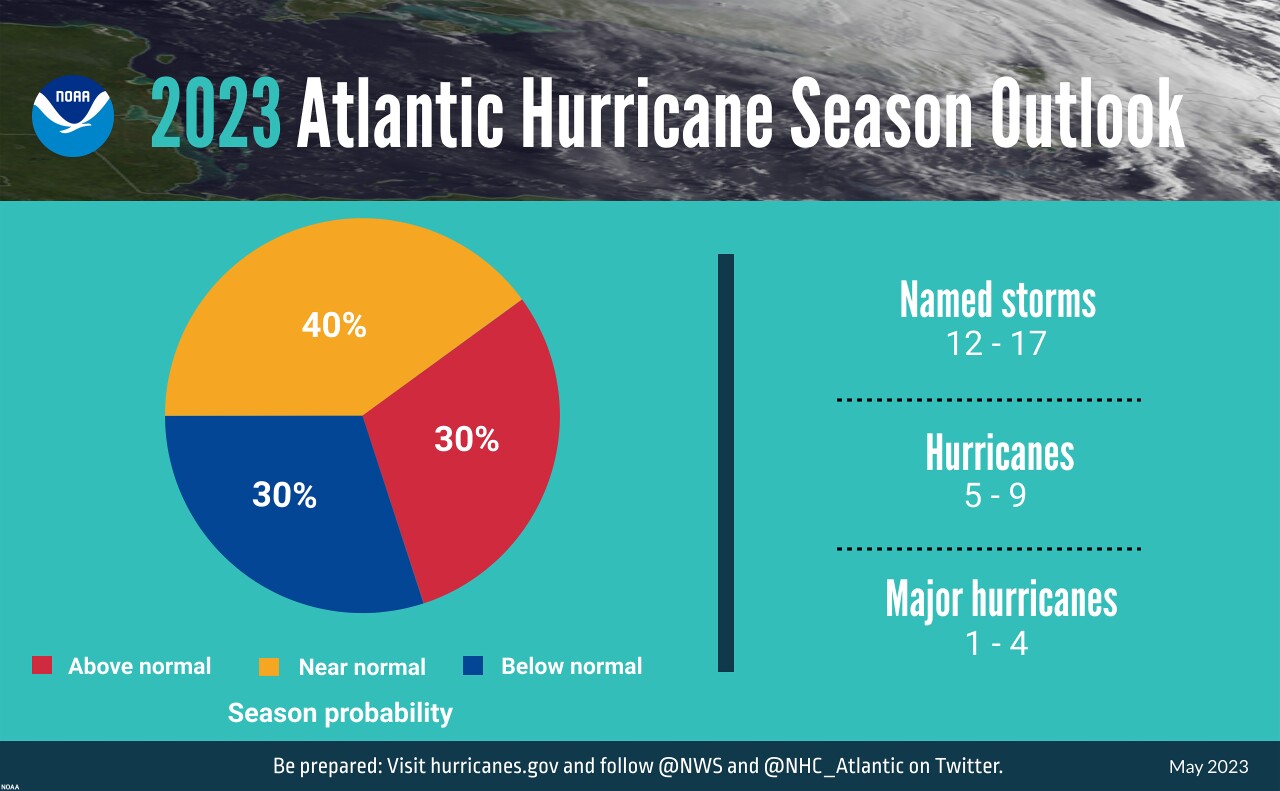 NOAA

2023 Atlantic Hurricane Season Outlook

40%

30%

30%

Above normal
Near normal
Below normal

Season probability

Named storms
12 - 17

Hurricanes
5 - 9

Major hurricanes
1 - 4

Be prepared: Visit hurricanes.gov and follow @NWS and @NHC_Atlantic on Twitter.

May 2023

NOAA